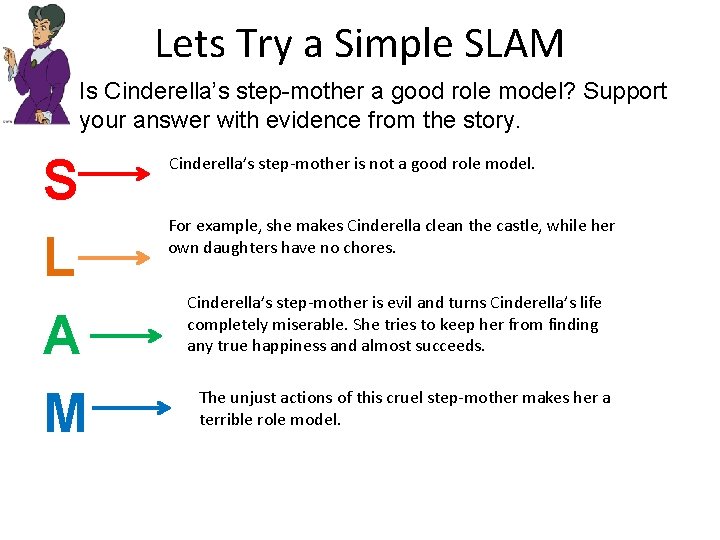 Lets Try a Simple SLAM

Is Cinderella's step-mother a good role model? Support your answer with evidence from the story.

S

Cinderella's step-mother is not a good role model.

L

For example, she makes Cinderella clean the castle, while her own daughters have no chores.

A

Cinderella's step-mother is evil and turns Cinderella's life completely miserable. She tries to keep her from finding any true happiness and almost succeeds.

M

The unjust actions of this cruel step-mother makes her a terrible role model.